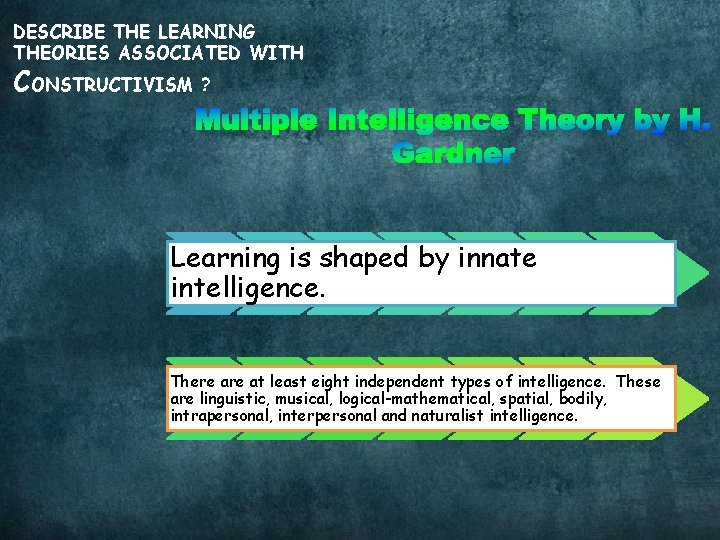 DESCRIBE THE LEARNING THEORIES ASSOCIATED WITH CONSTRUCTIVISM ?

Multiple Intelligence Theory by H. Gardner

Learning is shaped by innate intelligence.

There are at least eight independent types of intelligence. These are linguistic, musical, logical-mathematical, spatial, bodily, intrapersonal, interpersonal and naturalist intelligence.